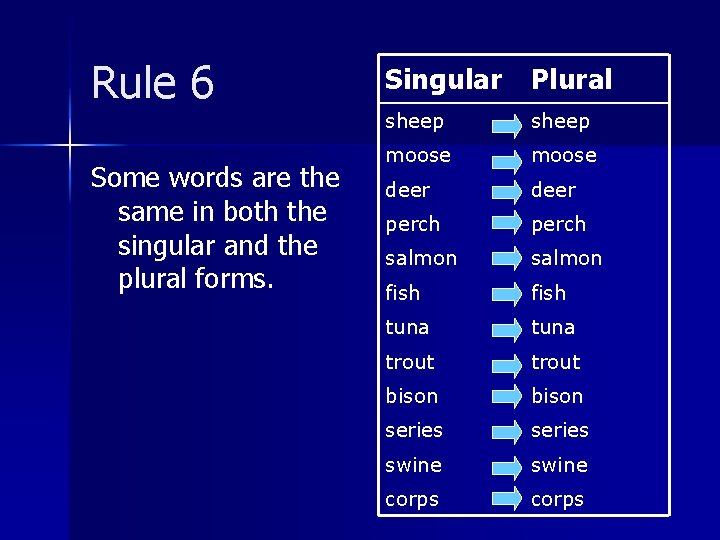 Rule 6

Some words are the same in both the singular and the plural forms.

| Singular | Plural |
|---|---|
| sheep | sheep |
| moose | moose |
| deer | deer |
| perch | perch |
| salmon | salmon |
| fish | fish |
| tuna | tuna |
| trout | trout |
| bison | bison |
| series | series |
| swine | swine |
| corps | corps |